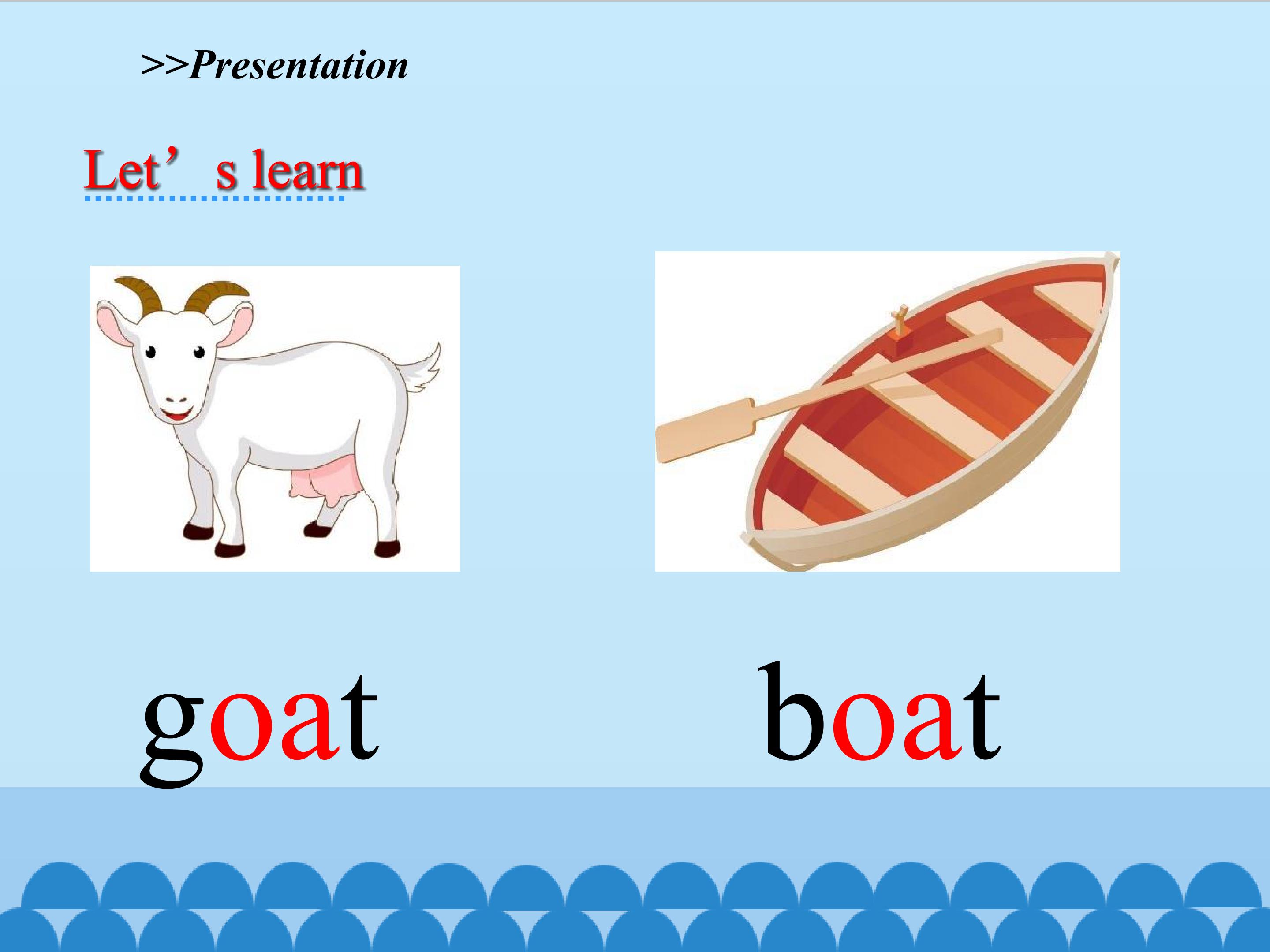 >>Presentation

Let’s learn

goat

boat